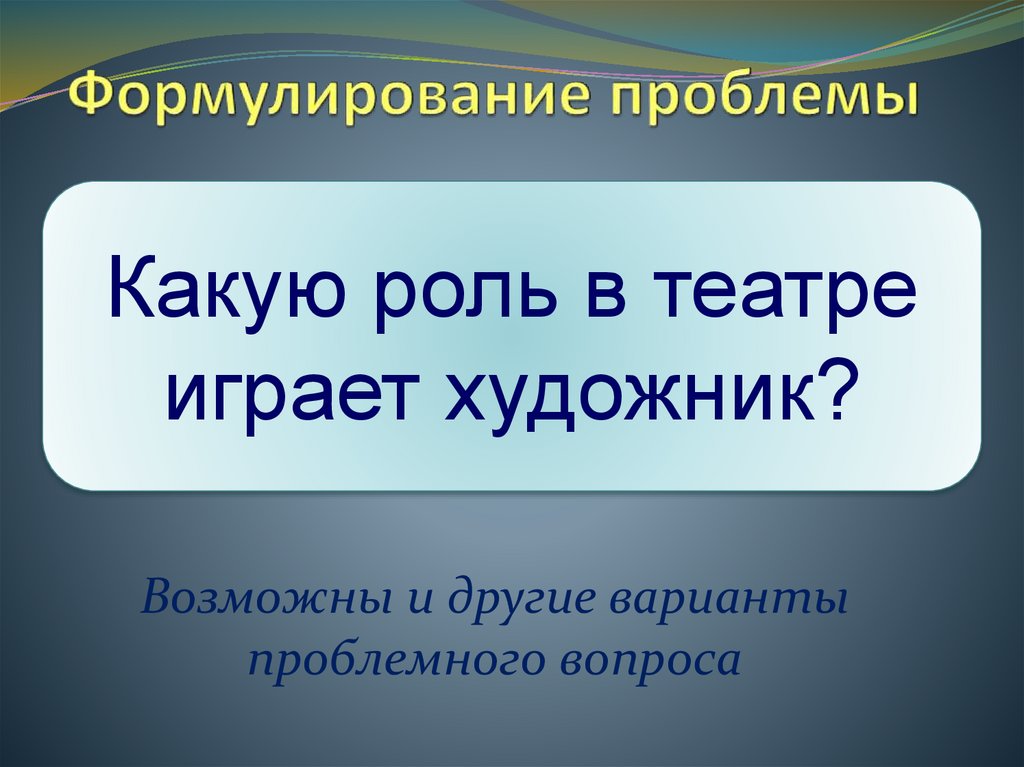 Формулирование проблемы

Какую роль в театре играет художник?

Возможны и другие варианты проблемного вопроса